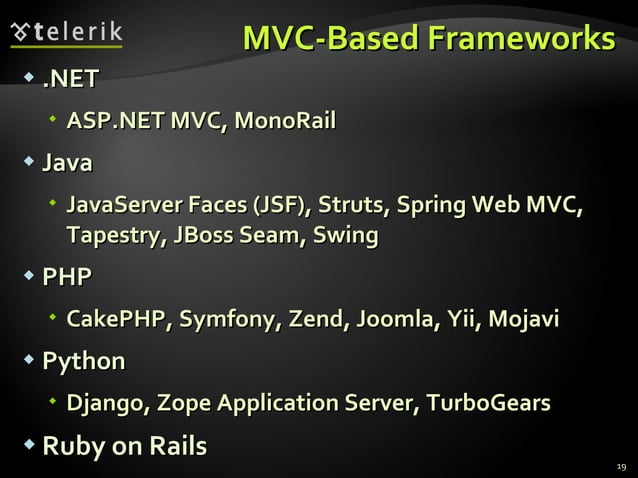 telerik

MVC-Based Frameworks

.NET

ASP.NET MVC, MonoRail

Java

JavaServer Faces (JSF), Struts, Spring Web MVC, Tapestry, JBoss Seam, Swing

PHP

CakePHP, Symfony, Zend, Joomla, Yii, Mojavi

Python

Django, Zope Application Server, TurboGears

Ruby on Rails

19